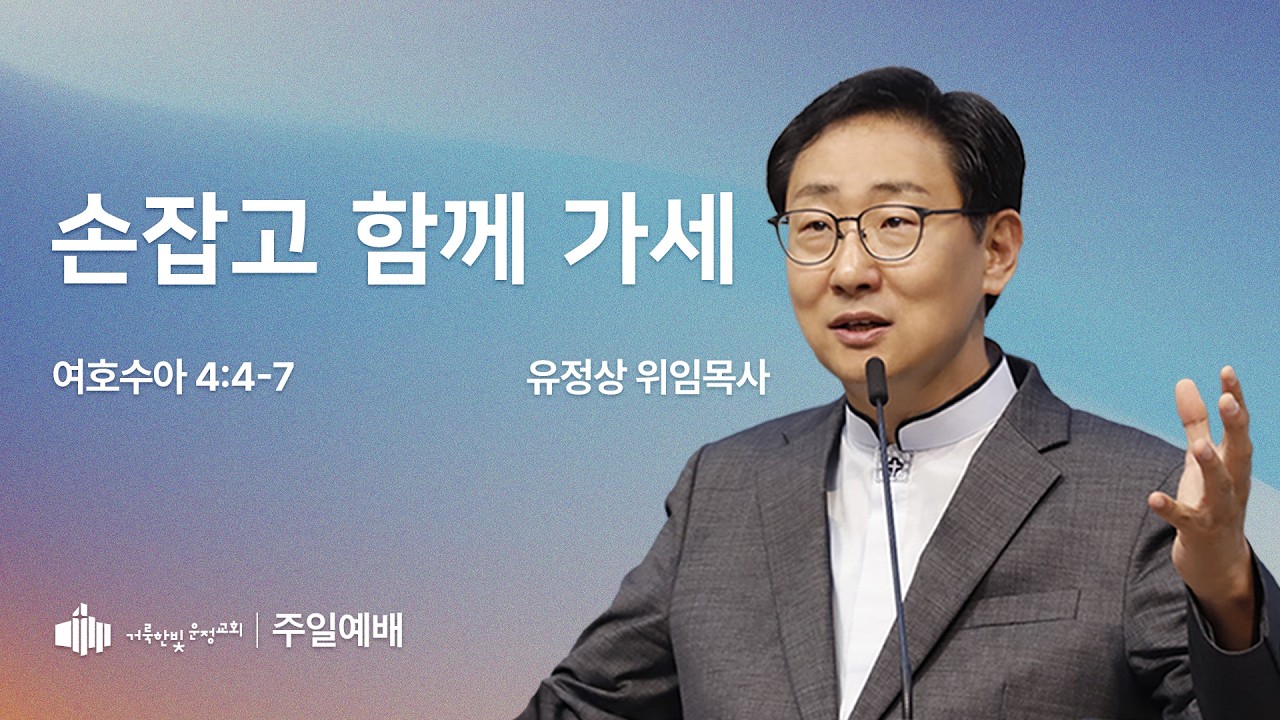 손잡고 함께 가세

여호수아 4:4-7

유정상 위임목사

거룩한빛 운정교회 | 주일예배